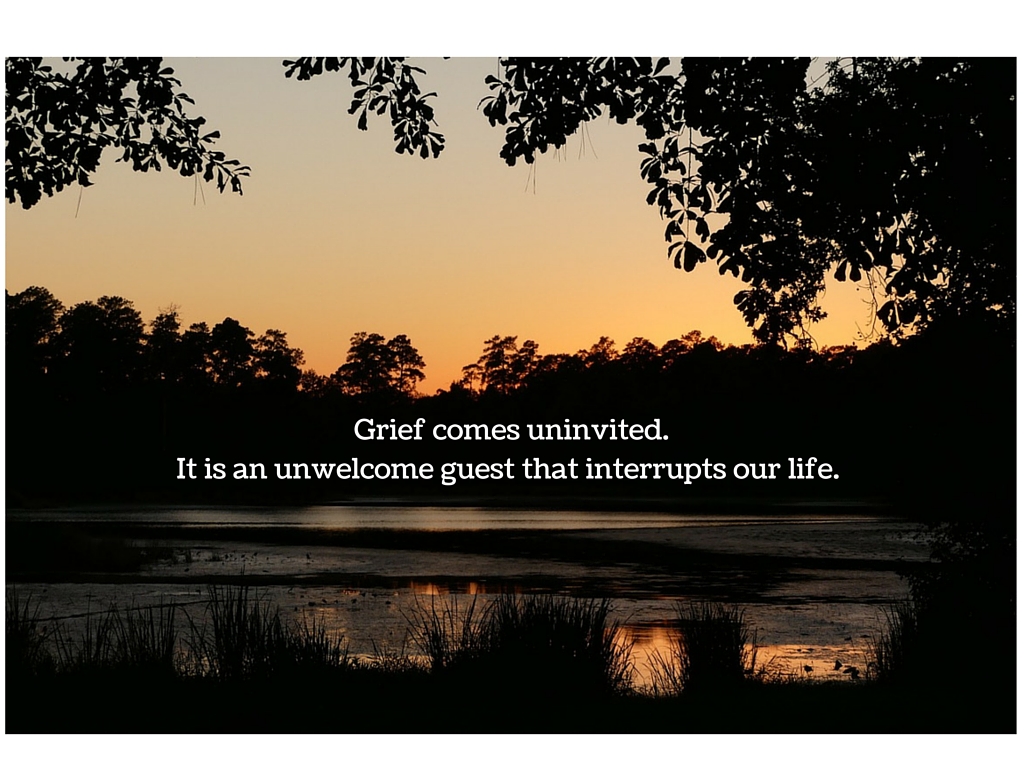 Grief comes uninvited.
It is an unwelcome guest that interrupts our life.